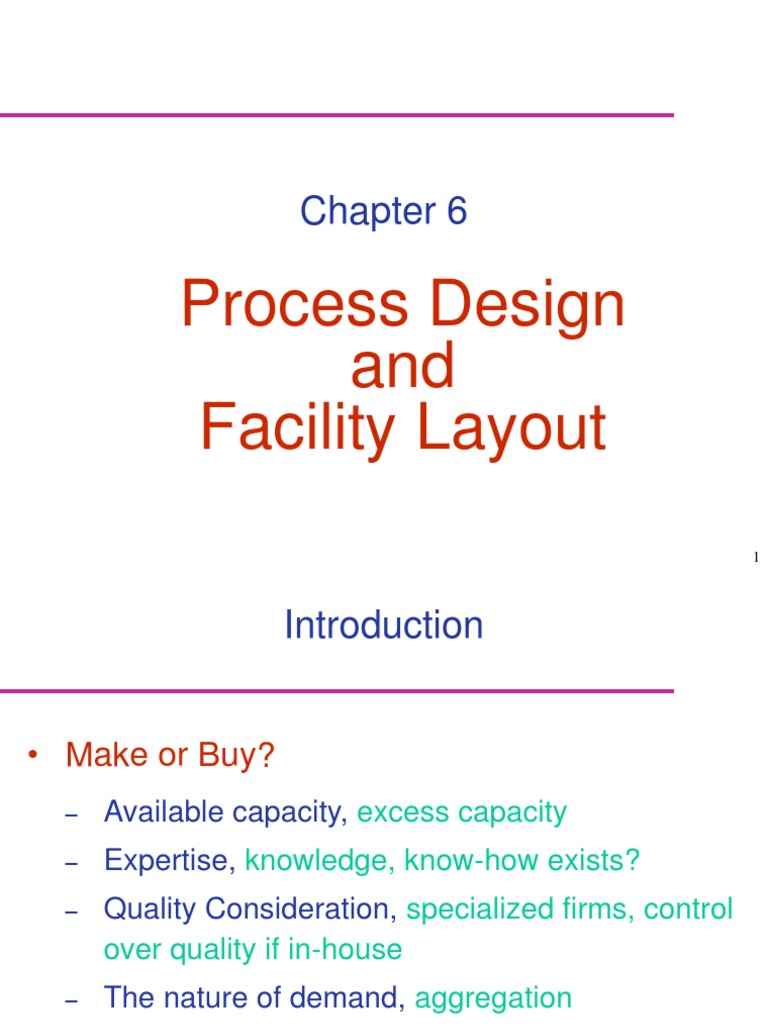 Chapter 6

Process Design and Facility Layout

1

Introduction

• Make or Buy?

– Available capacity, excess capacity

– Expertise, knowledge, know-how exists?

– Quality Consideration, specialized firms, control over quality if in-house

– The nature of demand, aggregation